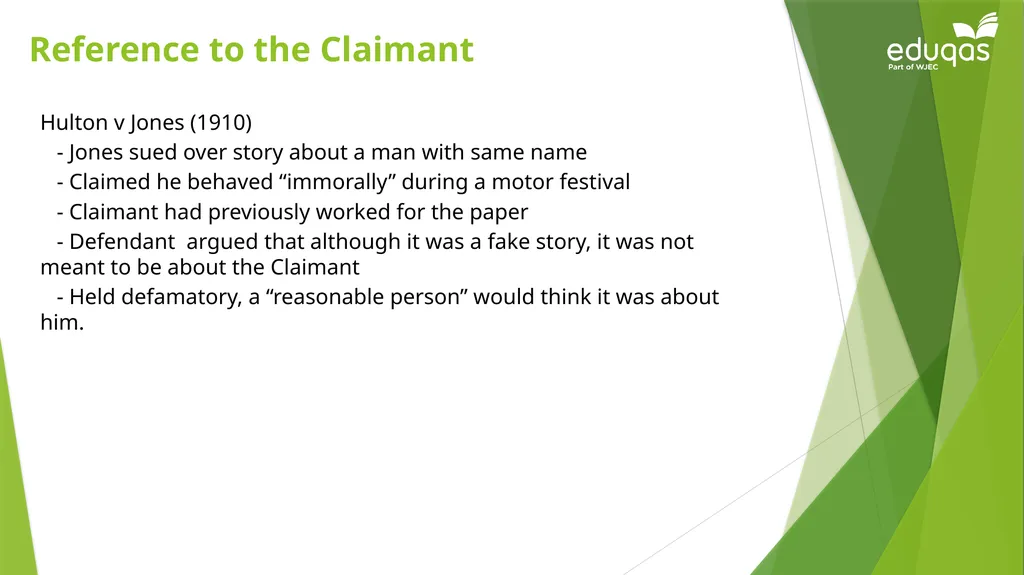 Reference to the Claimant

eduqas
Part of WJEC

Hulton v Jones (1910)

- Jones sued over story about a man with same name

- Claimed he behaved “immorally” during a motor festival

- Claimant had previously worked for the paper

- Defendant argued that although it was a fake story, it was not meant to be about the Claimant

- Held defamatory, a “reasonable person” would think it was about him.